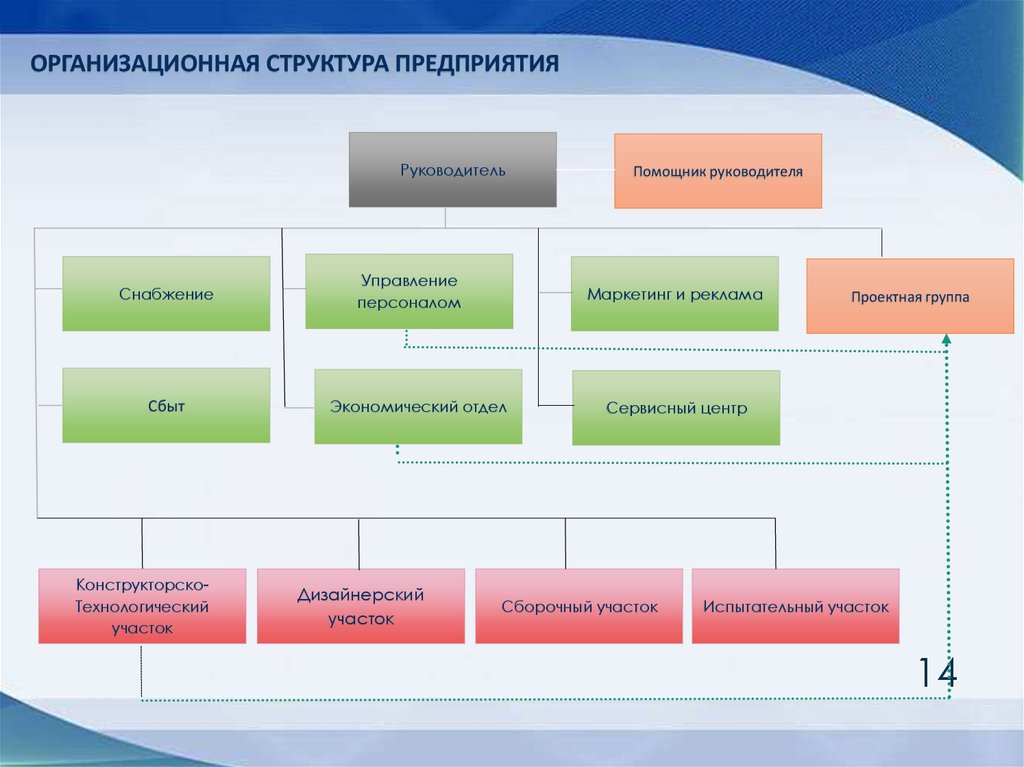 ОРГАНИЗАЦИОННАЯ СТРУКТУРА ПРЕДПРИЯТИЯ

Руководитель

Помощник руководителя

Снабжение

Управление персоналом

Маркетинг и реклама

Проектная группа

Сбыт

Экономический отдел

Сервисный центр

Конструкторско-Технологический участок

Дизайнерский участок

Сборочный участок

Испытательный участок

14